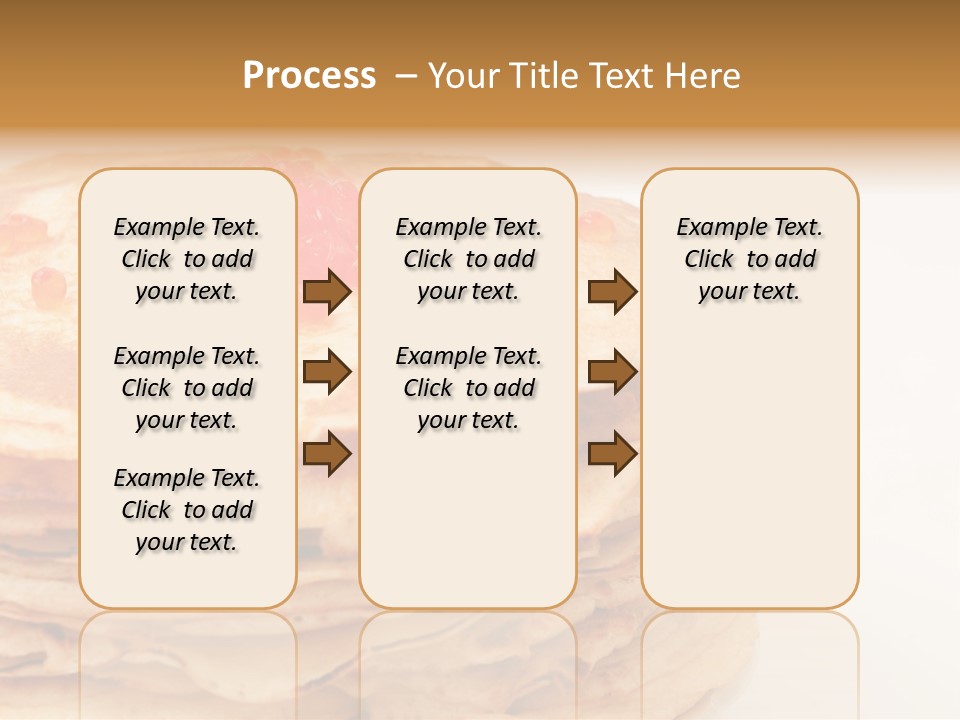 Process – Your Title Text Here

Example Text. Click to add your text.

Example Text. Click to add your text.

Example Text. Click to add your text.

Example Text. Click to add your text.

Example Text. Click to add your text.

Example Text. Click to add your text.